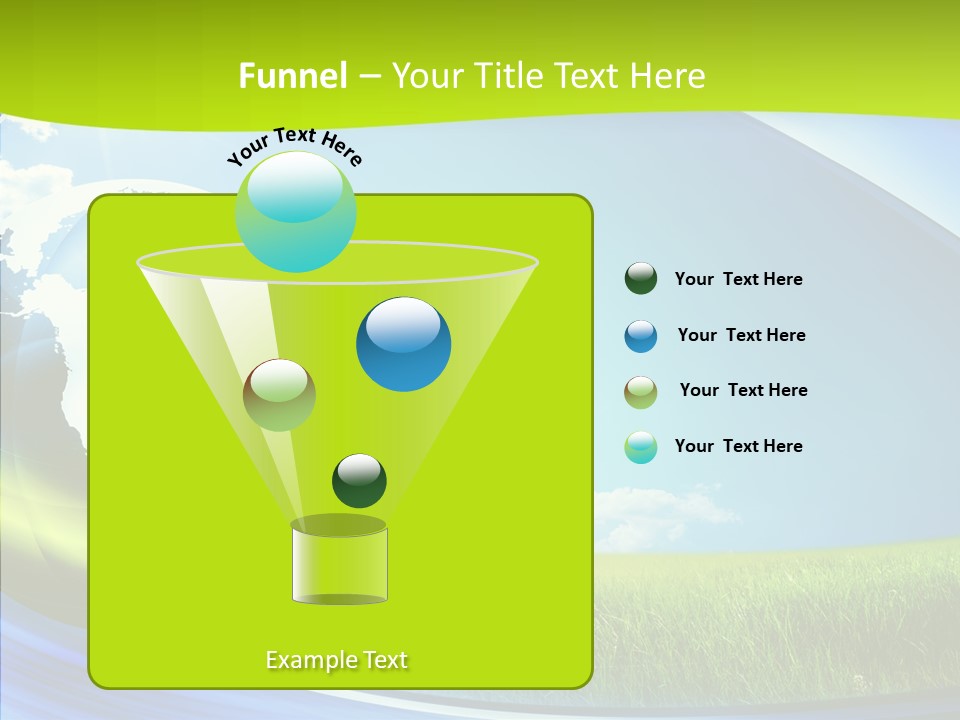 Funnel – Your Title Text Here

Your Text Here

Your Text Here

Your Text Here

Your Text Here

Your Text Here

Example Text